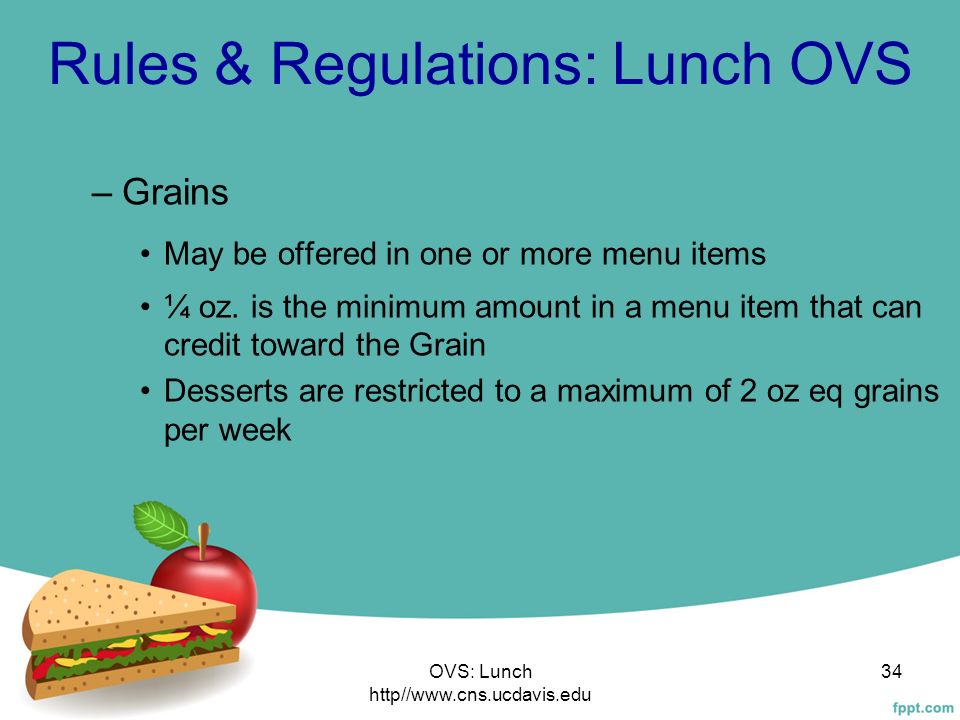 Rules & Regulations: Lunch OVS

– Grains

• May be offered in one or more menu items

• ¼ oz. is the minimum amount in a menu item that can credit toward the Grain

• Desserts are restricted to a maximum of 2 oz eq grains per week

OVS: Lunch
http//www.cns.ucdavis.edu

34

fppt.com